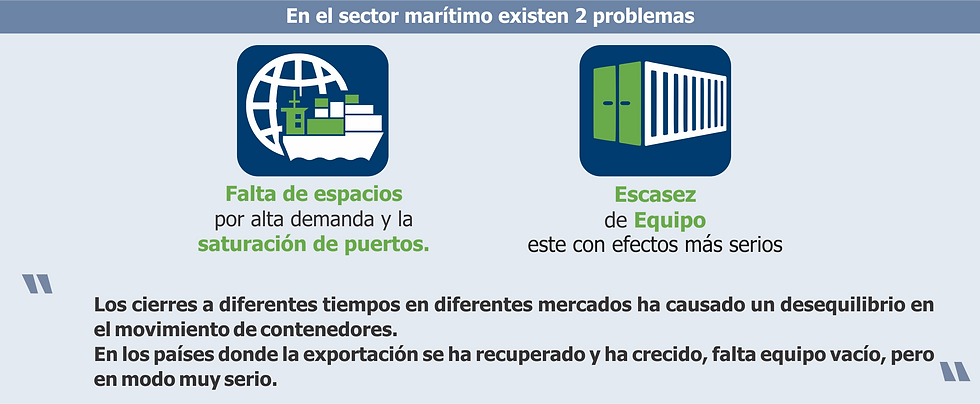 En el sector marítimo existen 2 problemas

Falta de espacios por alta demanda y la saturación de puertos.

Escasez de Equipo este con efectos más serios

"

Los cierres a diferentes tiempos en diferentes mercados ha causado un desequilibrio en el movimiento de contenedores.
En los países donde la exportación se ha recuperado y ha crecido, falta equipo vacío, pero en modo muy serio.

"